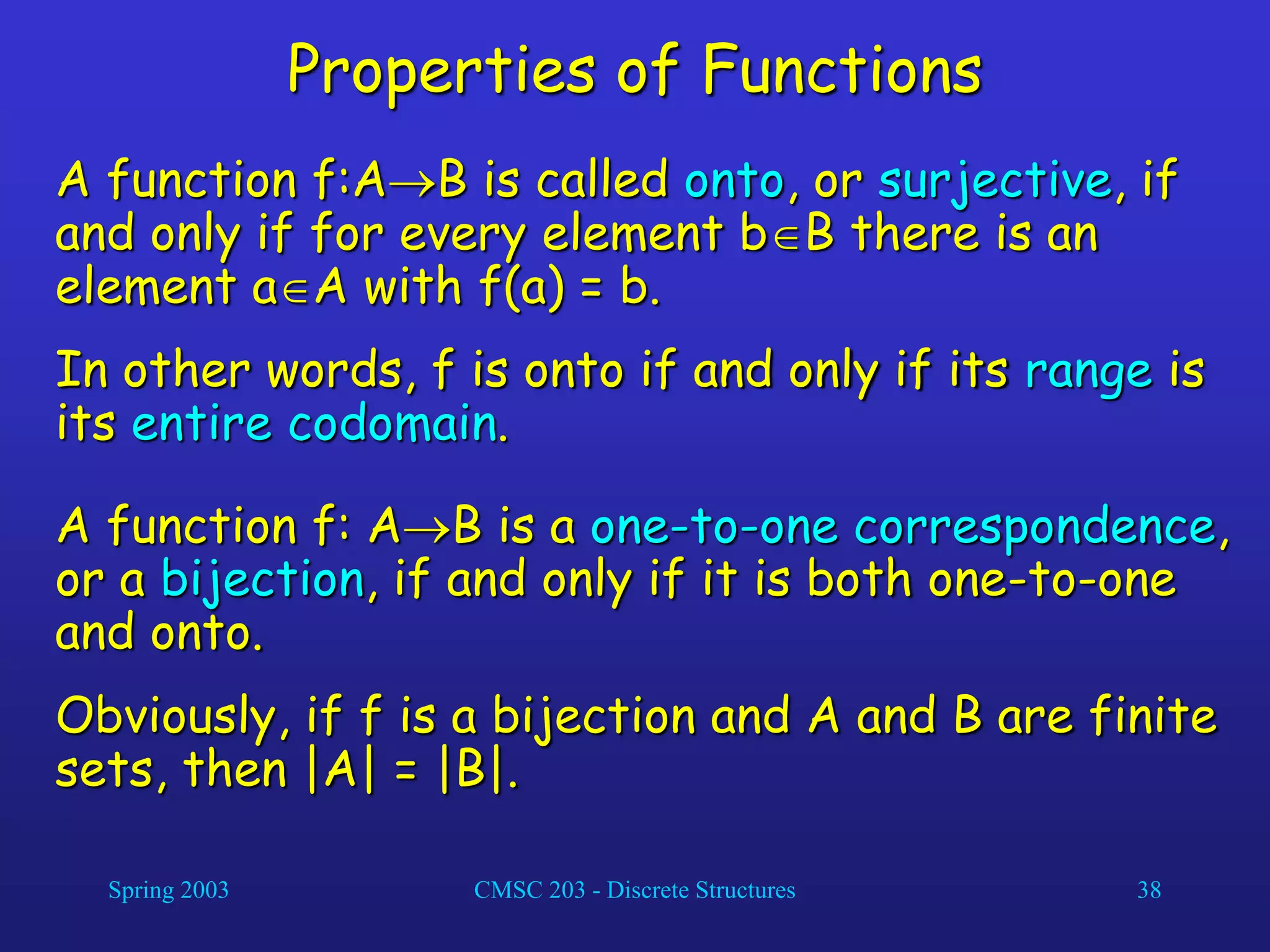 Properties of Functions

A function $f:A \rightarrow B$ is called onto, or surjective, if and only if for every element $b \in B$ there is an element $a \in A$ with $f(a) = b$.

In other words, f is onto if and only if its range is its entire codomain.

A function $f: A \rightarrow B$ is a one-to-one correspondence, or a bijection, if and only if it is both one-to-one and onto.

Obviously, if f is a bijection and A and B are finite sets, then $|A| = |B|$.

Spring 2003

CMSC 203 - Discrete Structures

38